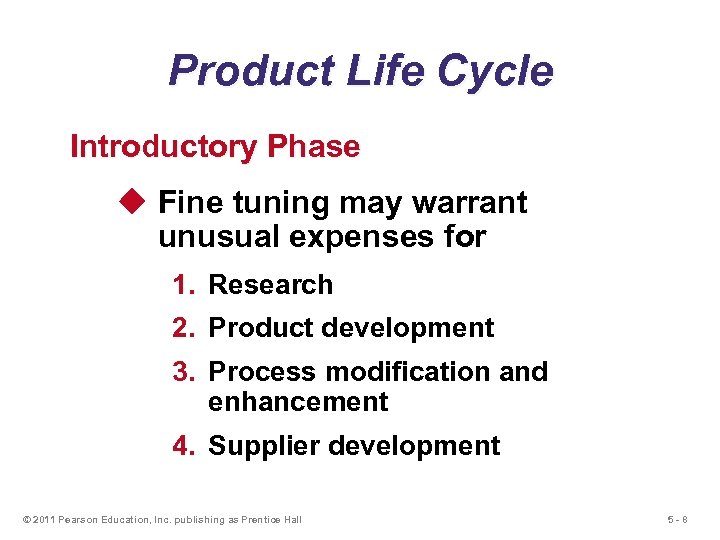 Product Life Cycle

Introductory Phase

◆ Fine tuning may warrant unusual expenses for

1. Research
2. Product development
3. Process modification and enhancement
4. Supplier development

© 2011 Pearson Education, Inc. publishing as Prentice Hall

5 - 8